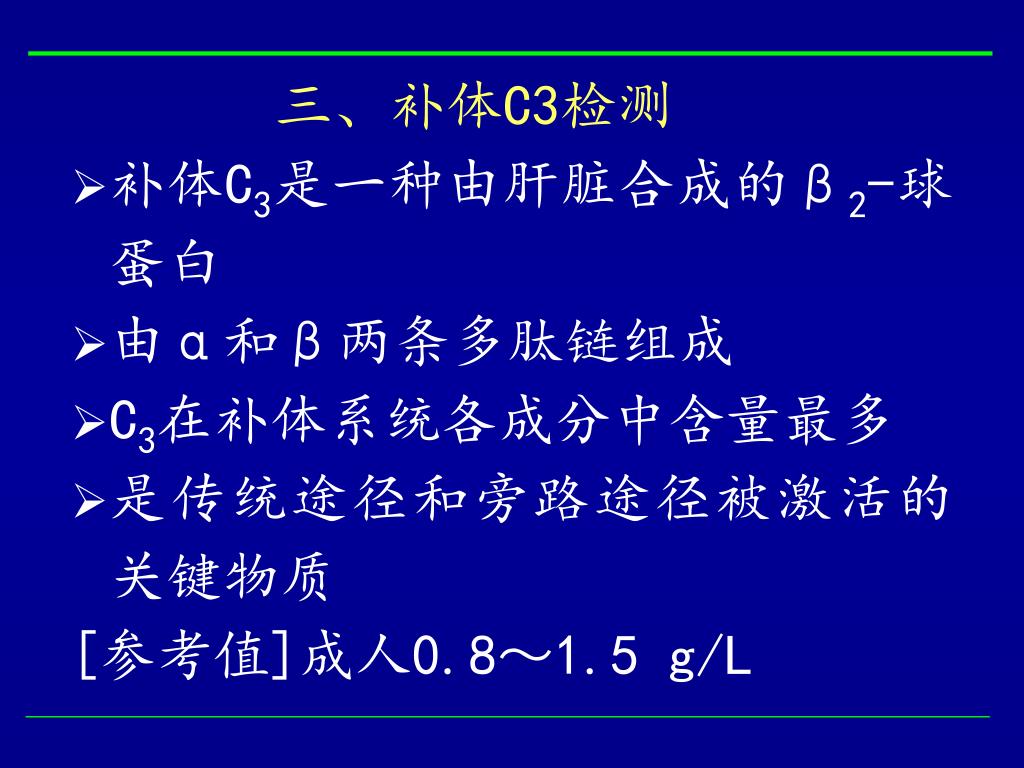 三、补体C3检测

➢补体$C_3$是一种由肝脏合成的$β_2$-球蛋白

➢由α和β两条多肽链组成

➢$C_3$在补体系统各成分中含量最多

➢是传统途径和旁路途径被激活的关键物质

[参考值]成人0.8～1.5 g/L